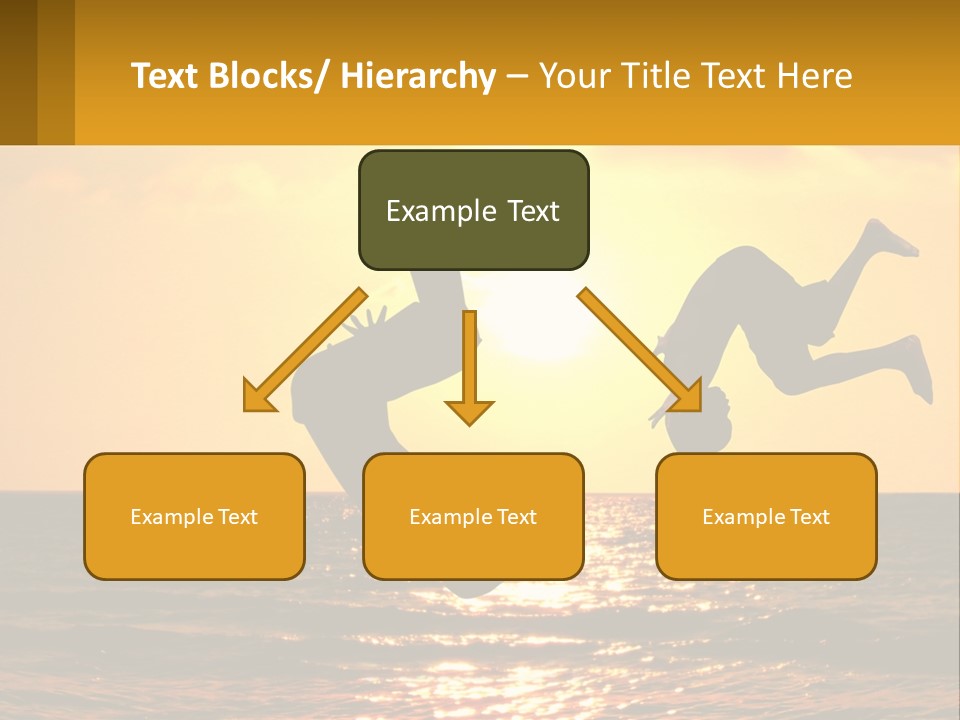 Text Blocks/ Hierarchy – Your Title Text Here

Example Text

Example Text

Example Text

Example Text